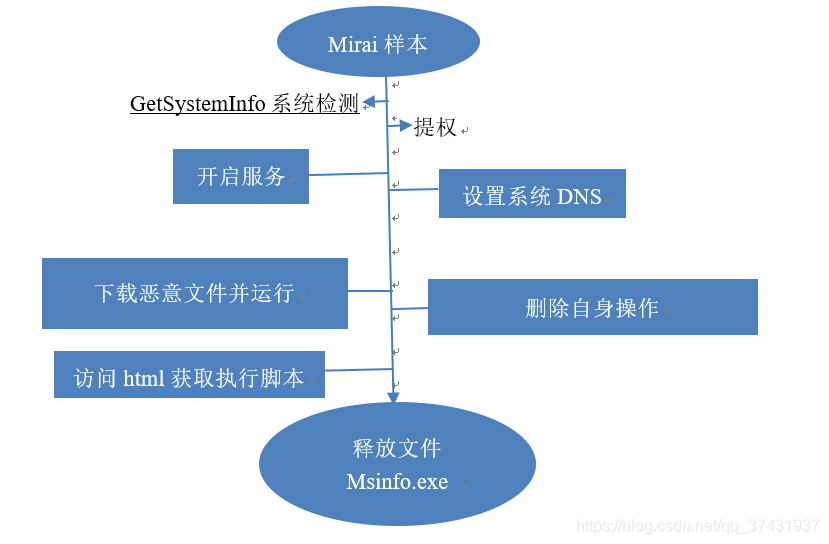 Mirai 样本

GetSystemInfo 系统检测

提权

开启服务

设置系统 DNS

下载恶意文件并运行

删除自身操作

访问 html 获取执行脚本

释放文件
Msinfo.exe

https://blog.csdn.net/qq_37431937